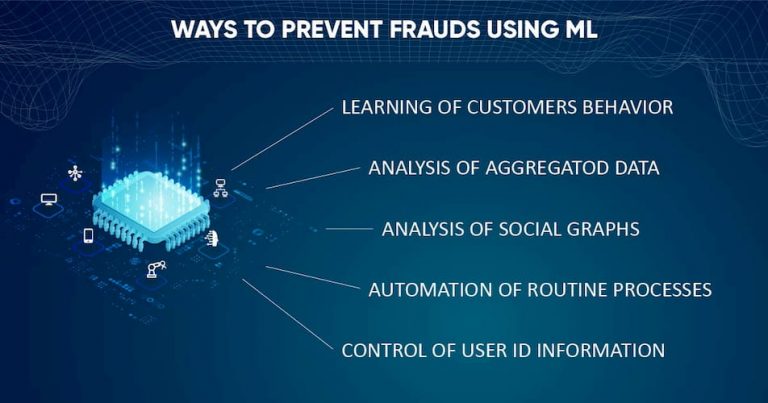 WAYS TO PREVENT FRAUDS USING ML

LEARNING OF CUSTOMERS BEHAVIOR

ANALYSIS OF AGGREGATOD DATA

ANALYSIS OF SOCIAL GRAPHS

AUTOMATION OF ROUTINE PROCESSES

CONTROL OF USER ID INFORMATION